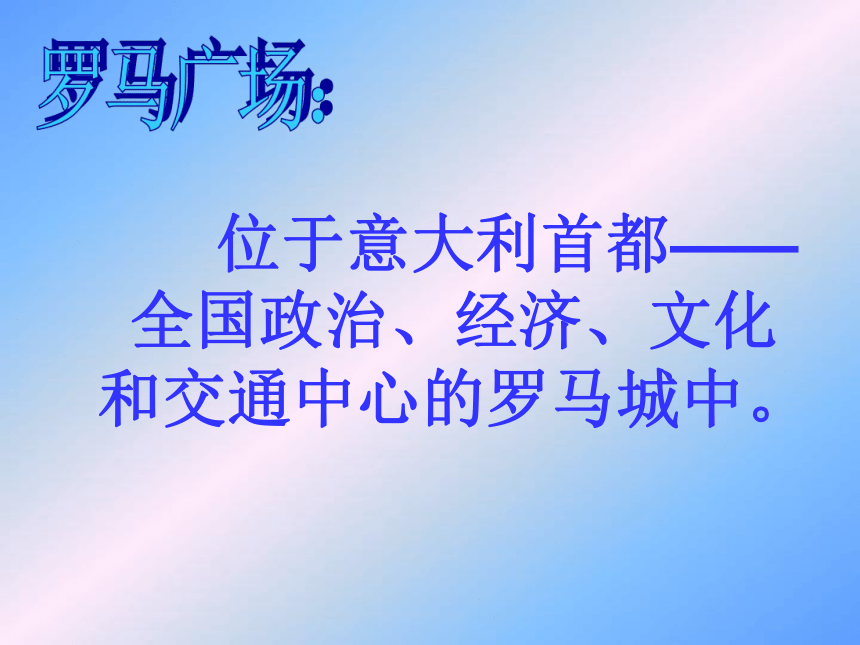 罗马广场:

位于意大利首都——全国政治、经济、文化和交通中心的罗马城中。